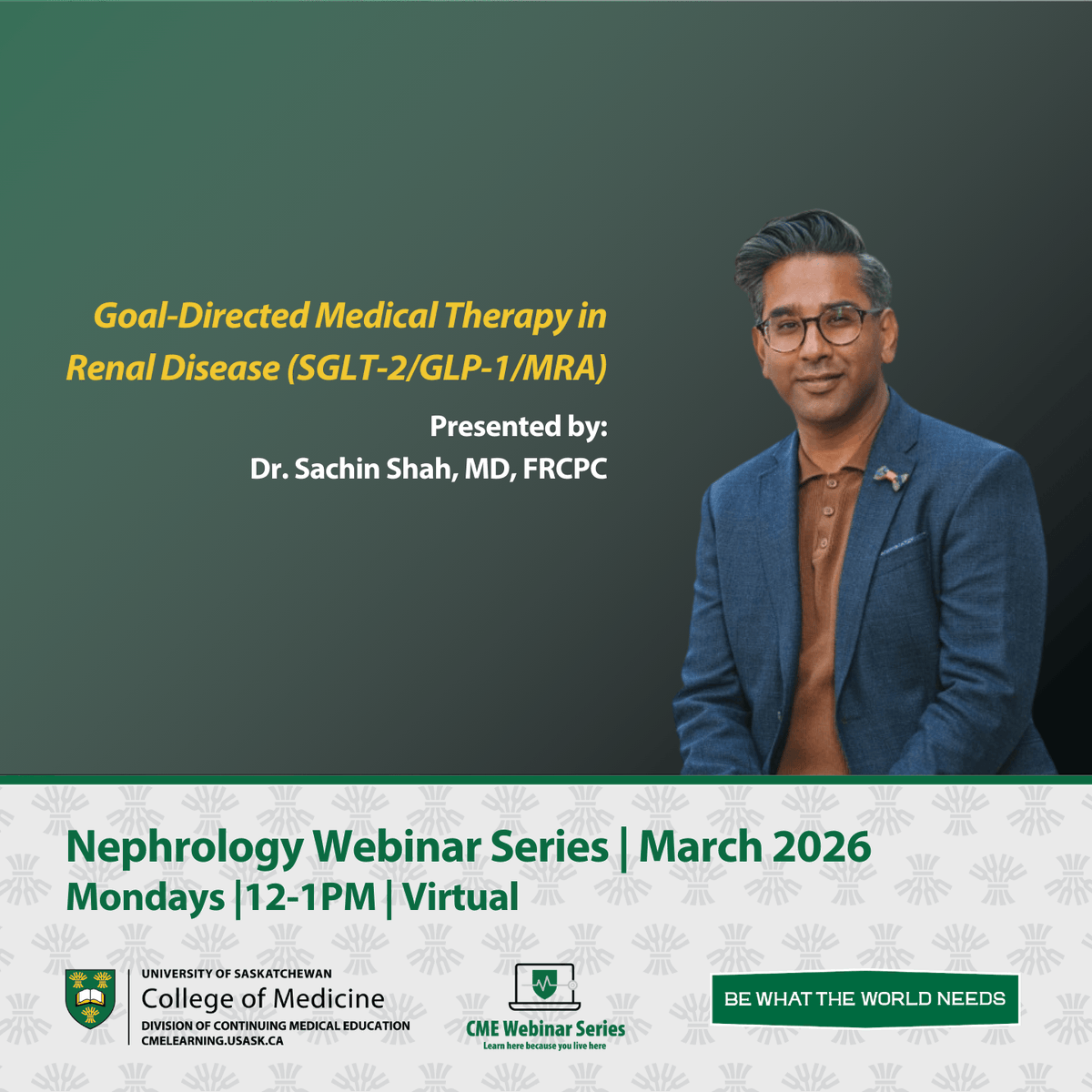 Goal-Directed Medical Therapy in Renal Disease (SGLT-2/GLP-1/MRA)

Presented by:
Dr. Sachin Shah, MD, FRCPC

Nephrology Webinar Series | March 2026
Mondays |12-1PM | Virtual

UNIVERSITY OF SASKATCHEWAN
College of Medicine
DIVISION OF CONTINUING MEDICAL EDUCATION
CMELEARNING.USASK.CA

CME Webinar Series
Learn here because you live here

BE WHAT THE WORLD NEEDS